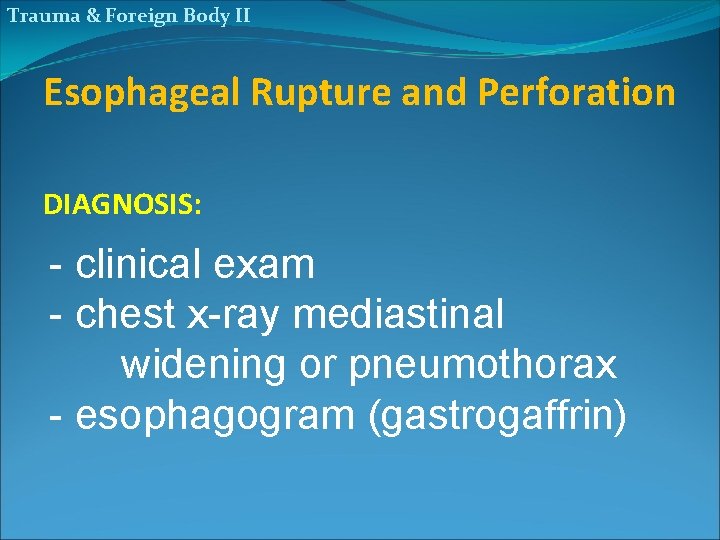 Trauma & Foreign Body II

Esophageal Rupture and Perforation

DIAGNOSIS:

- clinical exam
- chest x-ray mediastinal widening or pneumothorax
- esophagogram (gastrogaffrin)